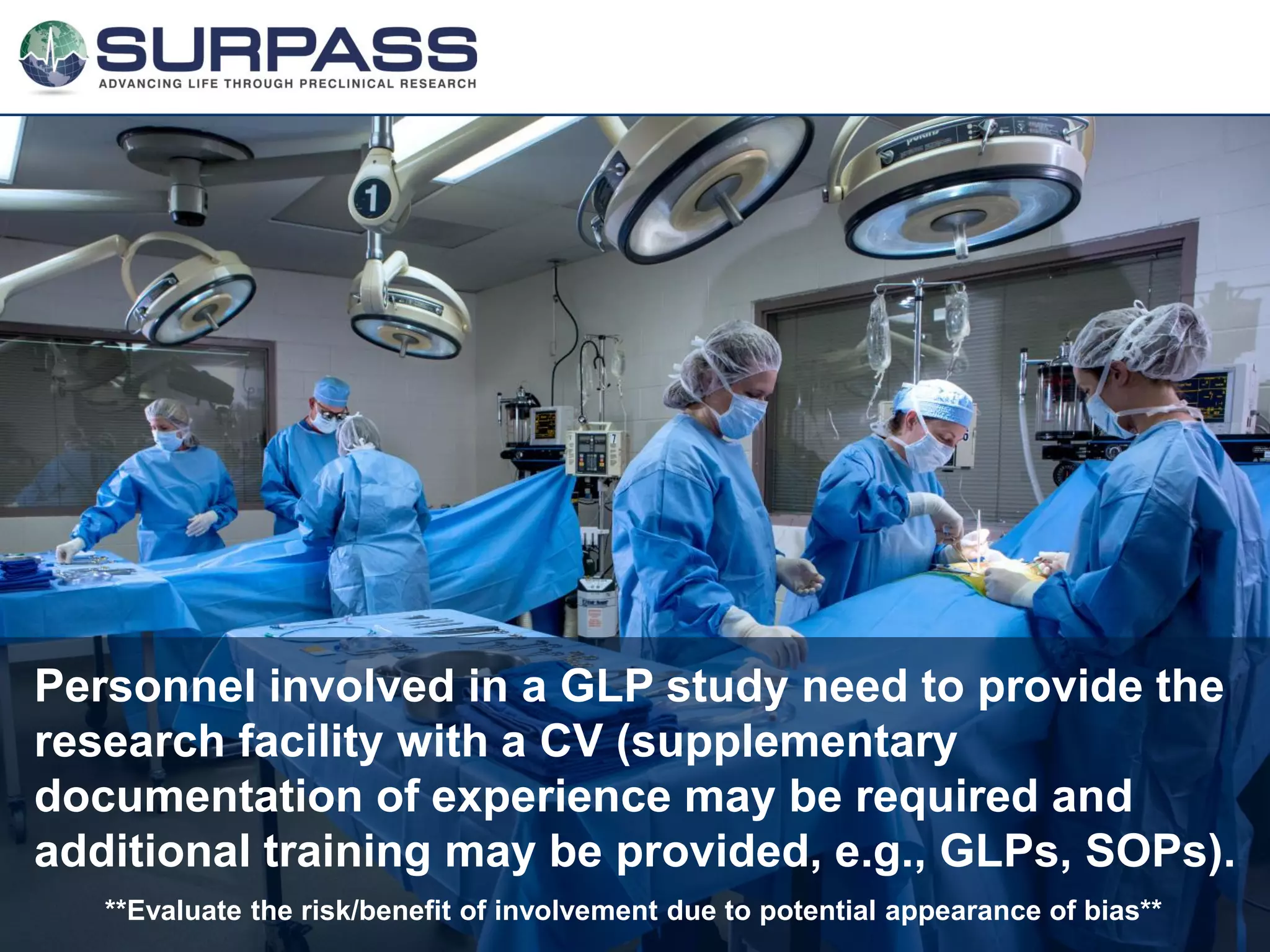 SURPASS
ADVANCING LIFE THROUGH PRECLINICAL RESEARCH

1

Personnel involved in a GLP study need to provide the research facility with a CV (supplementary documentation of experience may be required and additional training may be provided, e.g., GLPs, SOPs).

**Evaluate the risk/benefit of involvement due to potential appearance of bias**